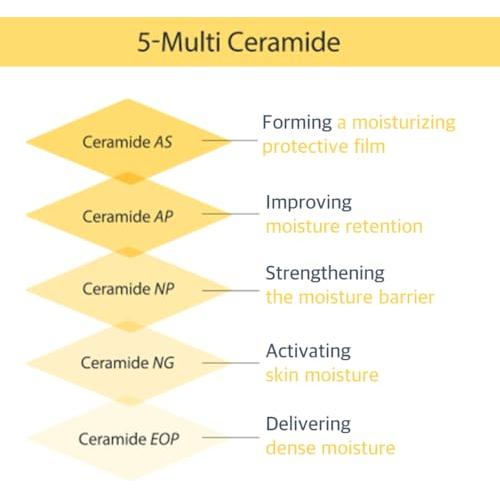 5-Multi Ceramide

Ceramide AS

Forming a moisturizing protective film

Ceramide AP

Improving moisture retention

Ceramide NP

Strengthening the moisture barrier

Ceramide NG

Activating skin moisture

Ceramide EOP

Delivering dense moisture